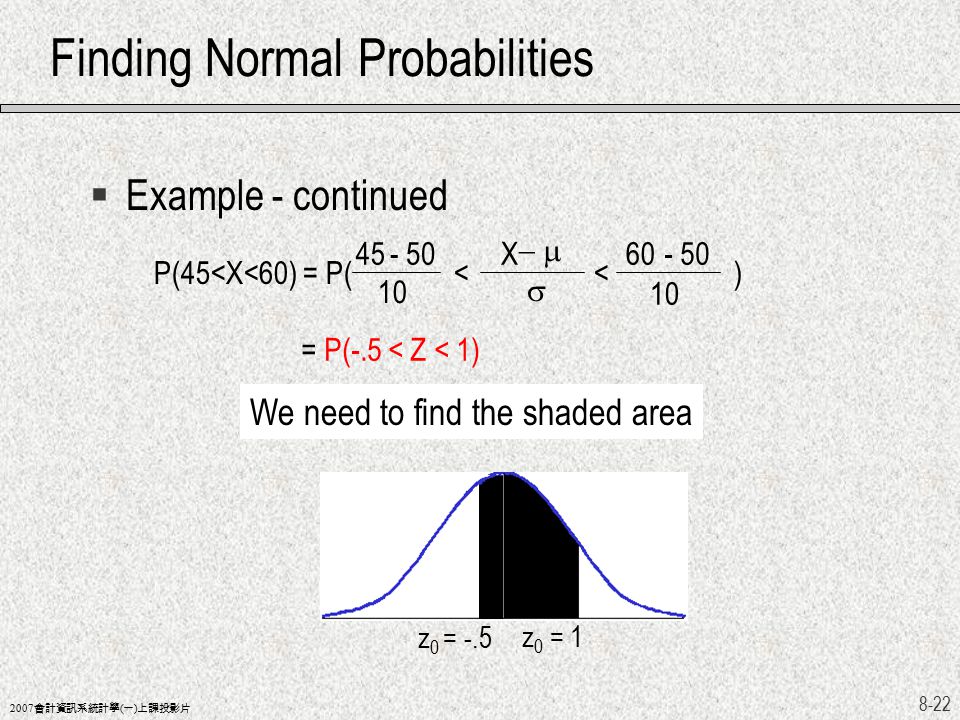 Finding Normal Probabilities

▪ Example - continued

$P(45<X<60) = P(\frac{45 - 50}{10} < \frac{X - \mu}{\sigma} < \frac{60 - 50}{10})$

$= P(-.5 < Z < 1)$

We need to find the shaded area

$z_0 = -.5$ $z_0 = 1$

2007會計資訊系統計學(一)上課投影片

8-22